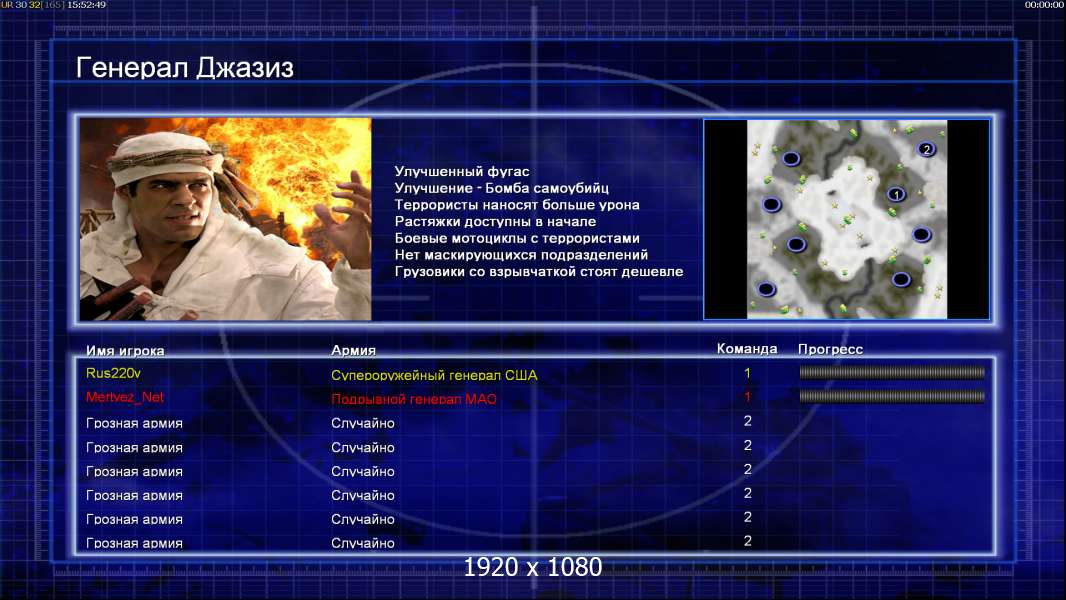 UR 30 32 [165] 15:52:49

00:00:00

Генерал Джазиз

Улучшенный фугас
Улучшение - Бомба самоубийц
Террористы наносят больше урона
Растяжки доступны в начале
Боевые мотоциклы с террористами
Нет маскирующихся подразделений
Грузовики со взрывчаткой стоят дешевле

2
1

| Имя игрока | Армия | Команда | Прогресс |
|---|---|---|---|
| Rus220v | Супероружейный генерал США | 1 | |
| Mertvez_Net | Подрывной генерал МАО | 1 | |
| Грозная армия | Случайно | 2 | |
| Грозная армия | Случайно | 2 | |
| Грозная армия | Случайно | 2 | |
| Грозная армия | Случайно | 2 | |
| Грозная армия | Случайно | 2 | |
| Грозная армия | Случайно | 2 | |

1920 x 1080